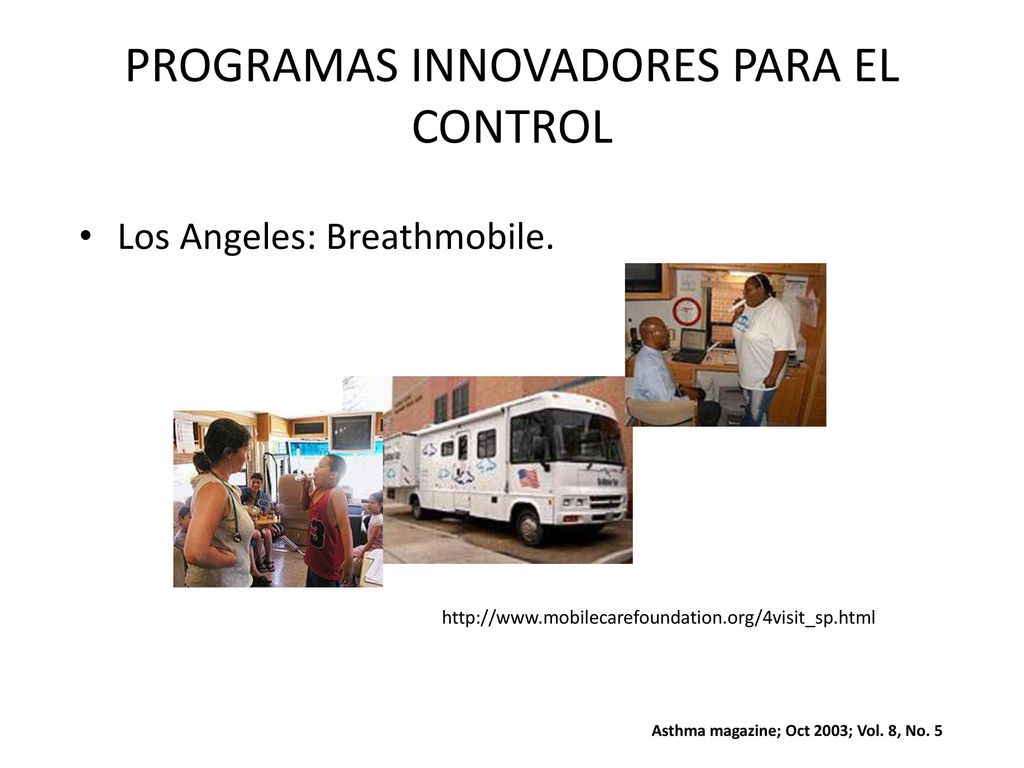 PROGRAMAS INNOVADORES PARA EL CONTROL

• Los Angeles: Breathmobile.

http://www.mobilecarefoundation.org/4visit_sp.html

Asthma magazine; Oct 2003; Vol. 8, No. 5